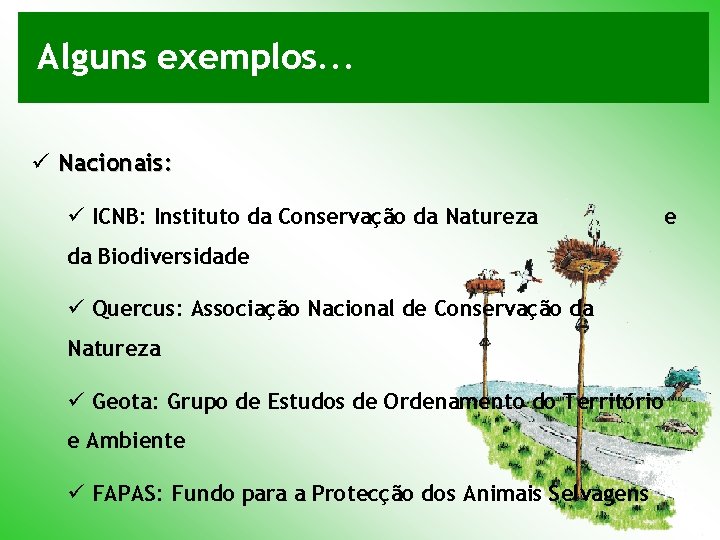 Alguns exemplos...

✓ Nacionais:

✓ ICNB: Instituto da Conservação da Natureza e da Biodiversidade

✓ Quercus: Associação Nacional de Conservação da Natureza

✓ Geota: Grupo de Estudos de Ordenamento do Território e Ambiente

✓ FAPAS: Fundo para a Protecção dos Animais Selvagens